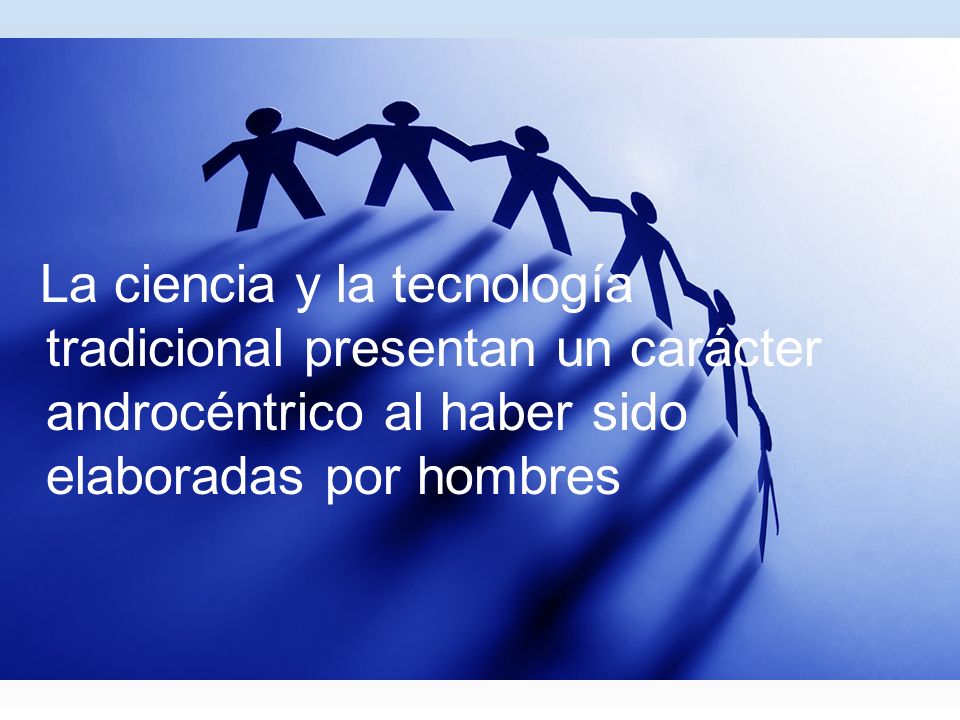 La ciencia y la tecnología tradicional presentan un carácter androcéntrico al haber sido elaboradas por hombres